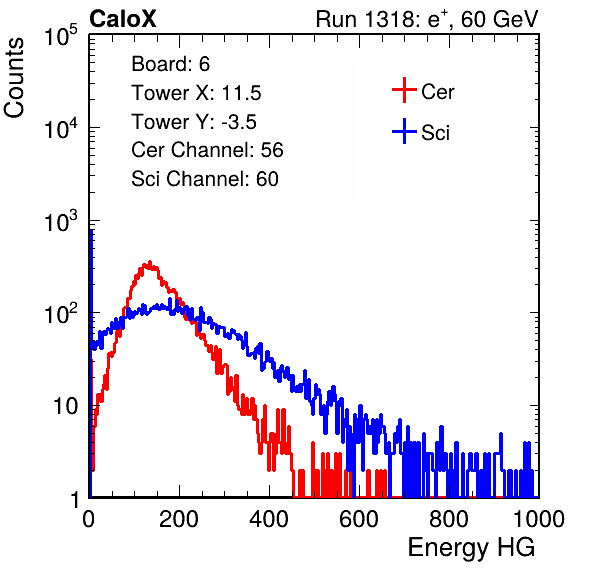 CaloX

Run 1318: $e^{+}$, 60 GeV

Counts

$10^5$

$10^4$

$10^3$

$10^2$

10

1

Board: 6
Tower X: 11.5
Tower Y: -3.5
Cer Channel: 56
Sci Channel: 60

Cer

Sci

0 200 400 600 800 1000

Energy HG